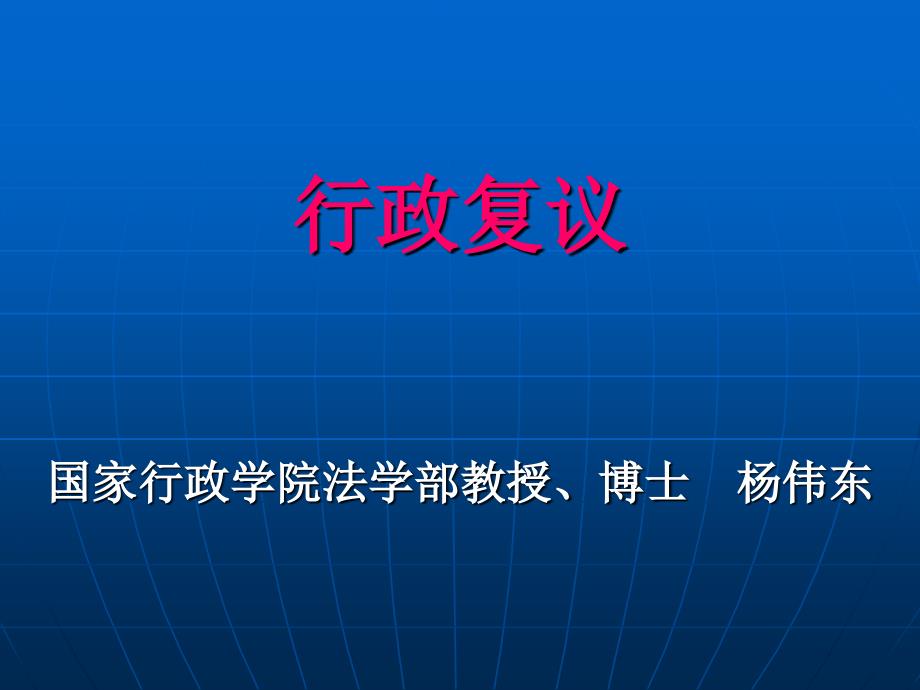 行政复议

国家行政学院法学部教授、博士　杨伟东